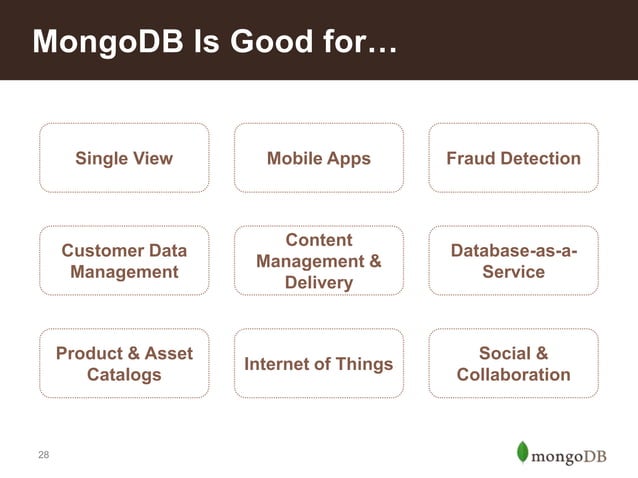 MongoDB Is Good for…

Single View

Mobile Apps

Fraud Detection

Customer Data Management

Content Management & Delivery

Database-as-a-Service

Product & Asset Catalogs

Internet of Things

Social & Collaboration

28

mongoDB